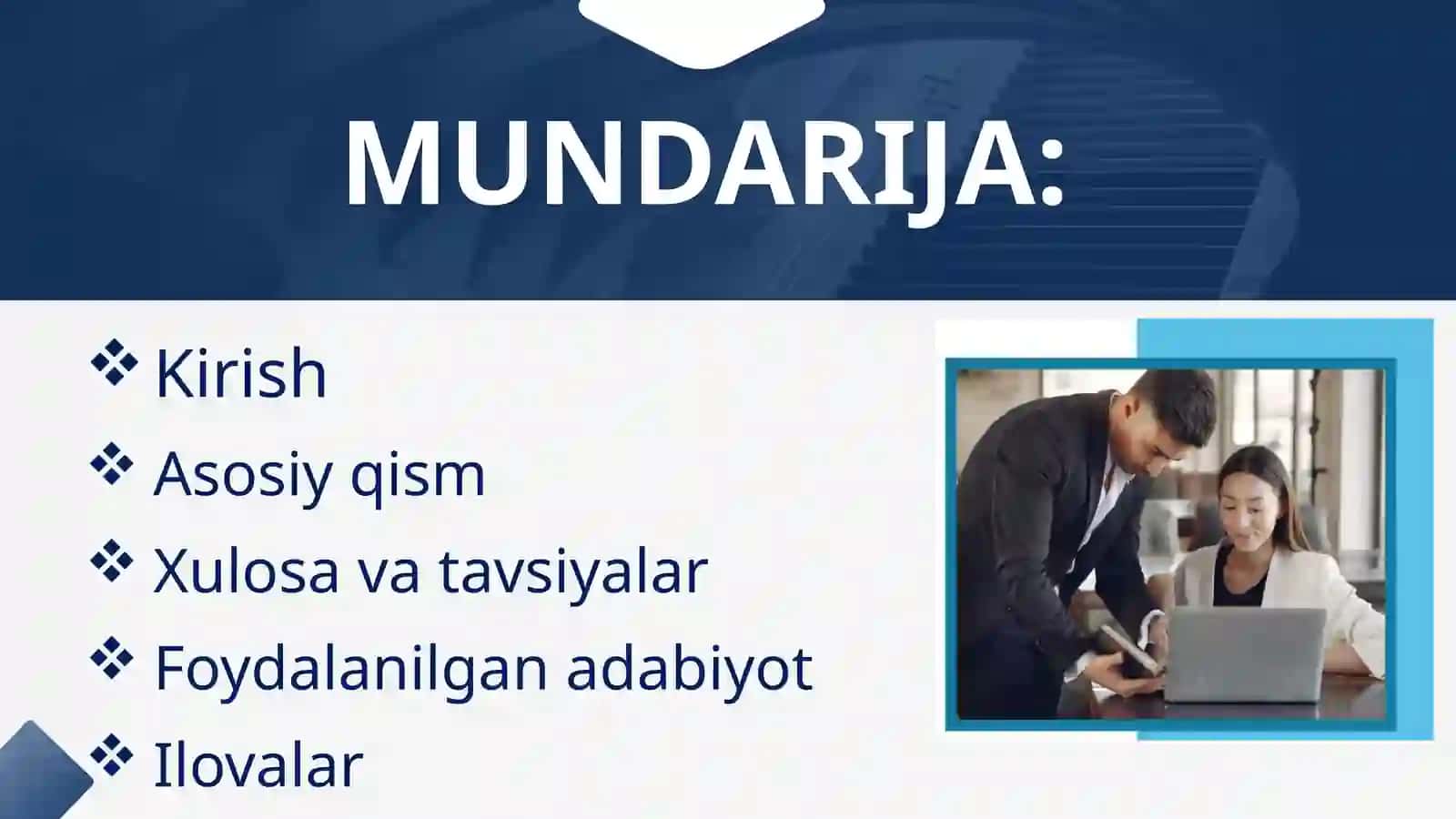 MUNDARIJA:

❖ Kirish
❖ Asosiy qism
❖ Xulosa va tavsiyalar
❖ Foydalanilgan adabiyot
❖ Ilovalar